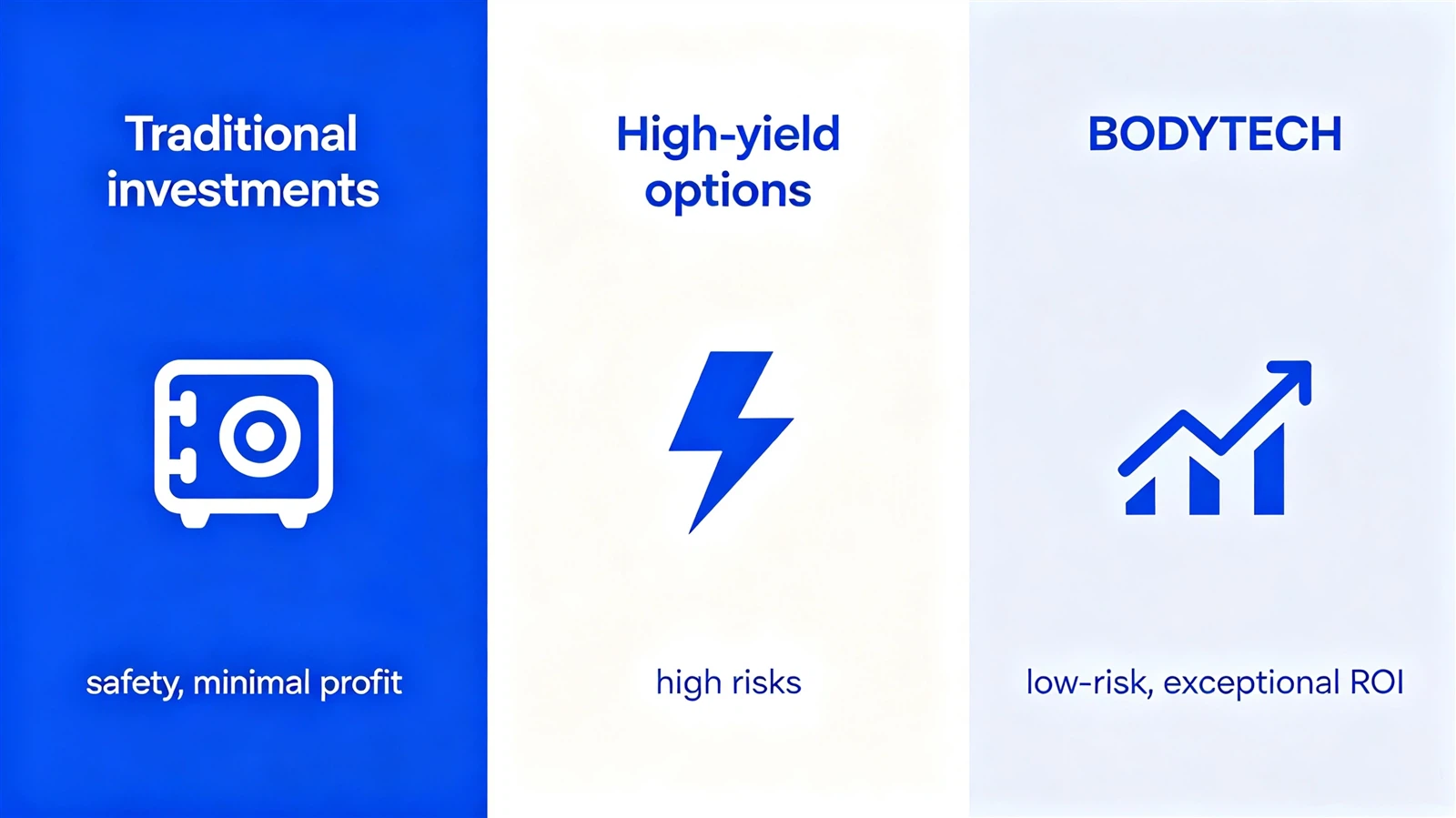 Traditional investments

safety, minimal profit

High-yield options

high risks

BODYTECH

low-risk, exceptional ROI